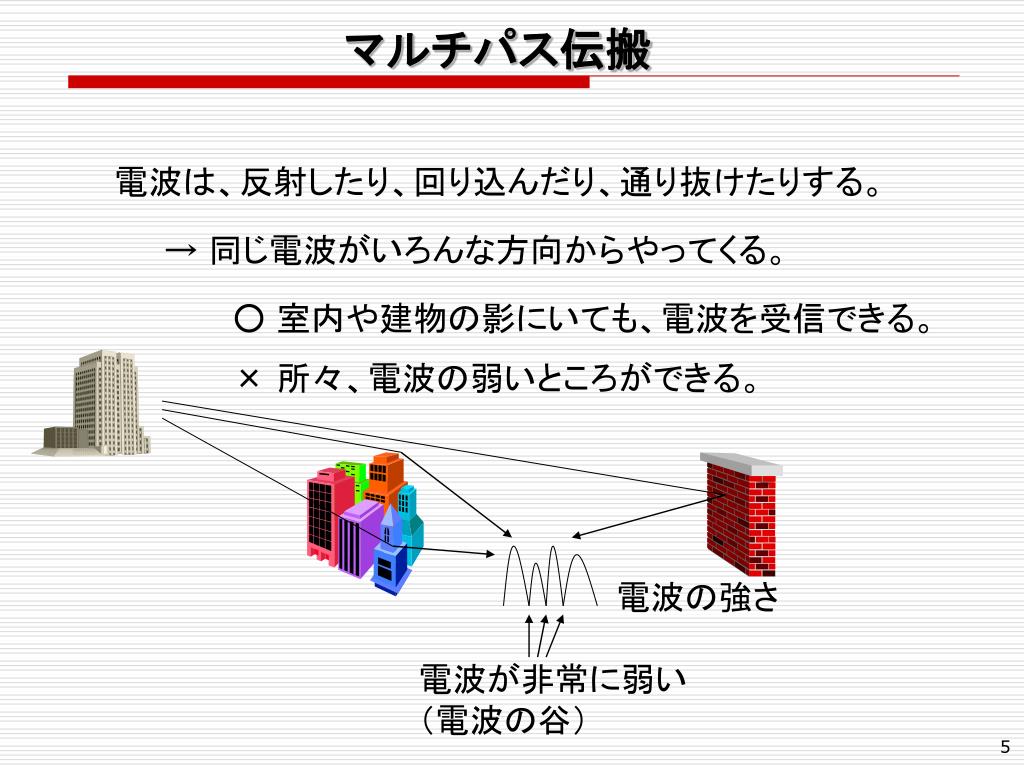 マルチパス伝搬

電波は、反射したり、回り込んだり、通り抜けたりする。

→ 同じ電波がいろんな方向からやってくる。

○ 室内や建物の影にいても、電波を受信できる。

× 所々、電波の弱いところができる。

電波の強さ

電波が非常に弱い
（電波の谷）

5